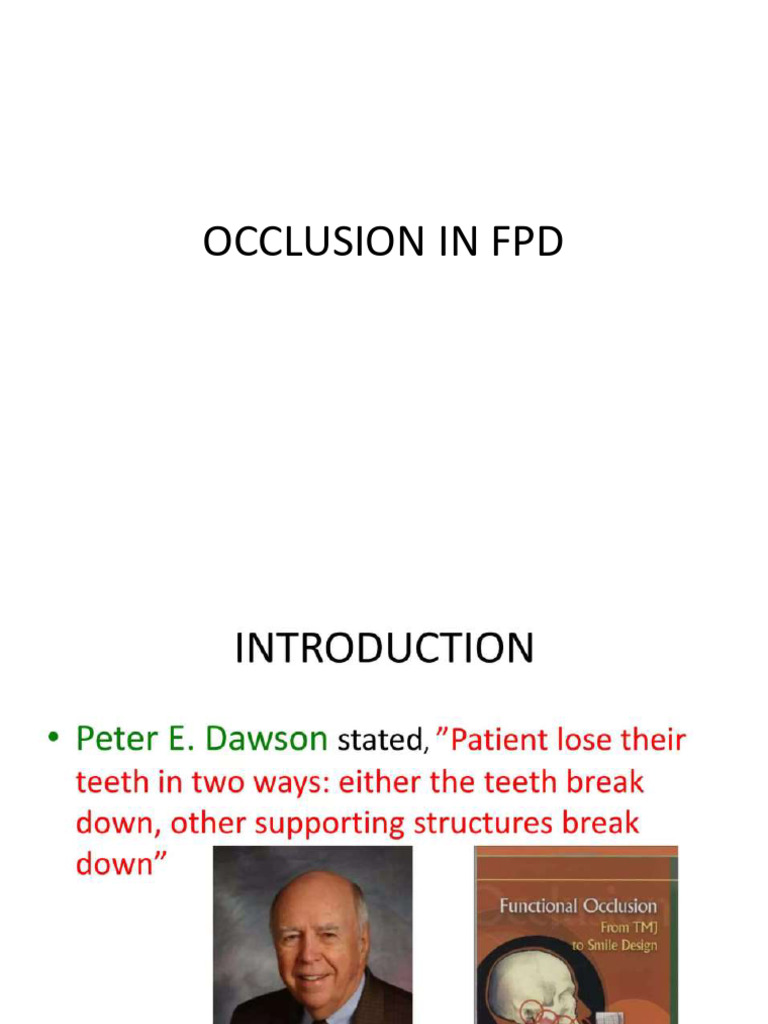 OCCLUSION IN FPD

INTRODUCTION

• Peter E. Dawson stated, "Patient lose their teeth in two ways: either the teeth break down, other supporting structures break down"

Functional Occlusion
From TMJ to Smile Design